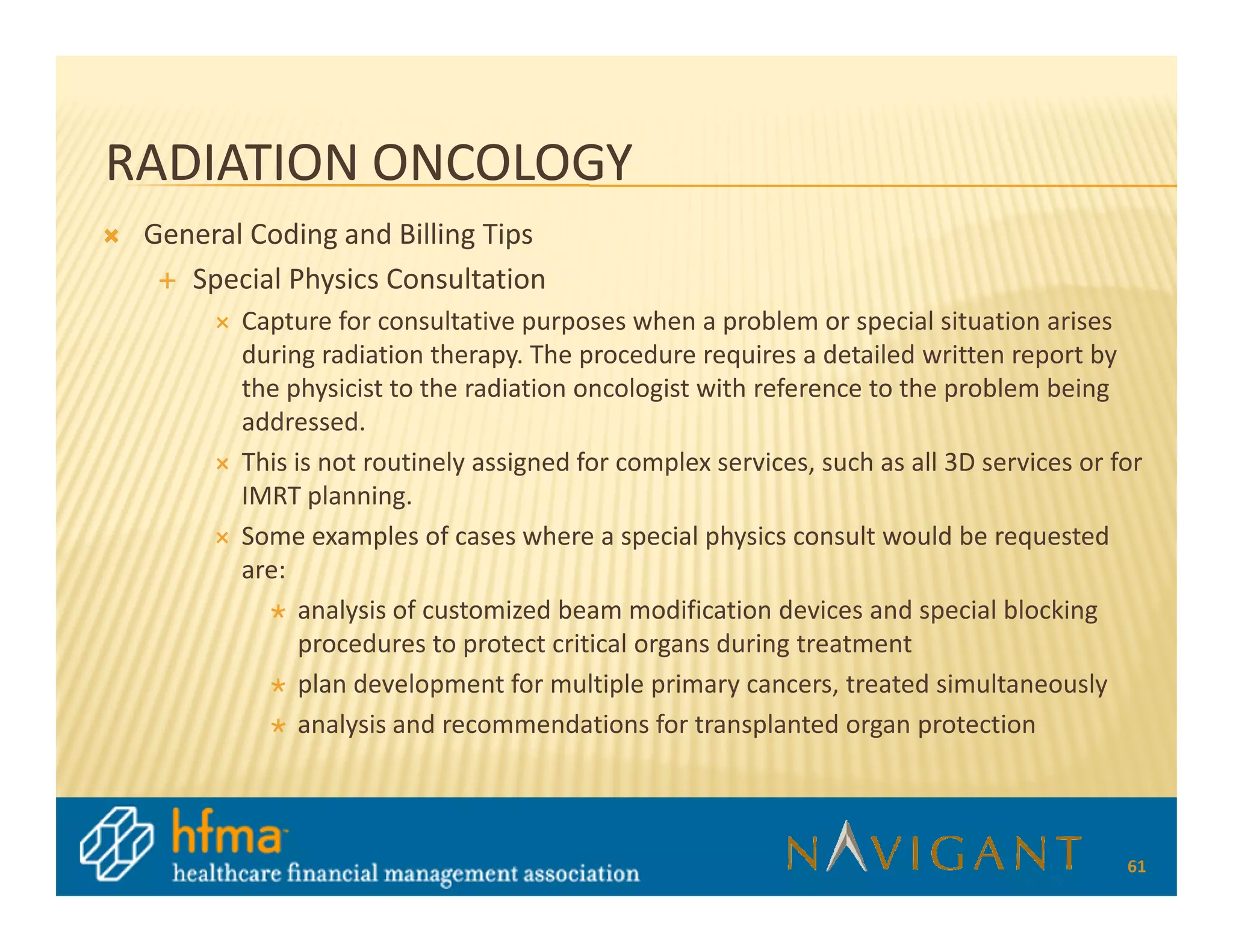 RADIATION ONCOLOGY

General Coding and Billing Tips

Special Physics Consultation

Capture for consultative purposes when a problem or special situation arises during radiation therapy. The procedure requires a detailed written report by the physicist to the radiation oncologist with reference to the problem being addressed.

This is not routinely assigned for complex services, such as all 3D services or for IMRT planning.

Some examples of cases where a special physics consult would be requested are:

analysis of customized beam modification devices and special blocking procedures to protect critical organs during treatment

plan development for multiple primary cancers, treated simultaneously

analysis and recommendations for transplanted organ protection

hfma healthcare financial management association

NAVIGANT

61